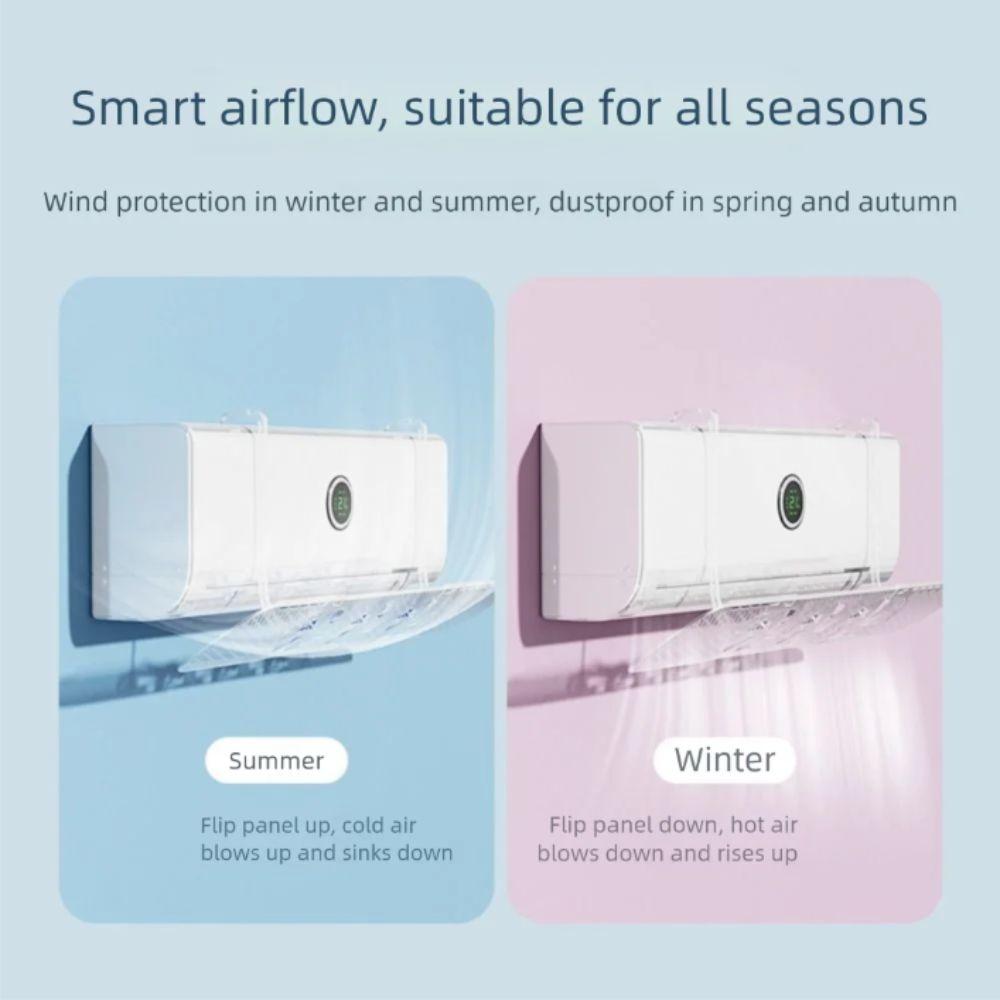 Smart airflow, suitable for all seasons

Wind protection in winter and summer, dustproof in spring and autumn

Summer

Flip panel up, cold air blows up and sinks down

Winter

Flip panel down, hot air blows down and rises up